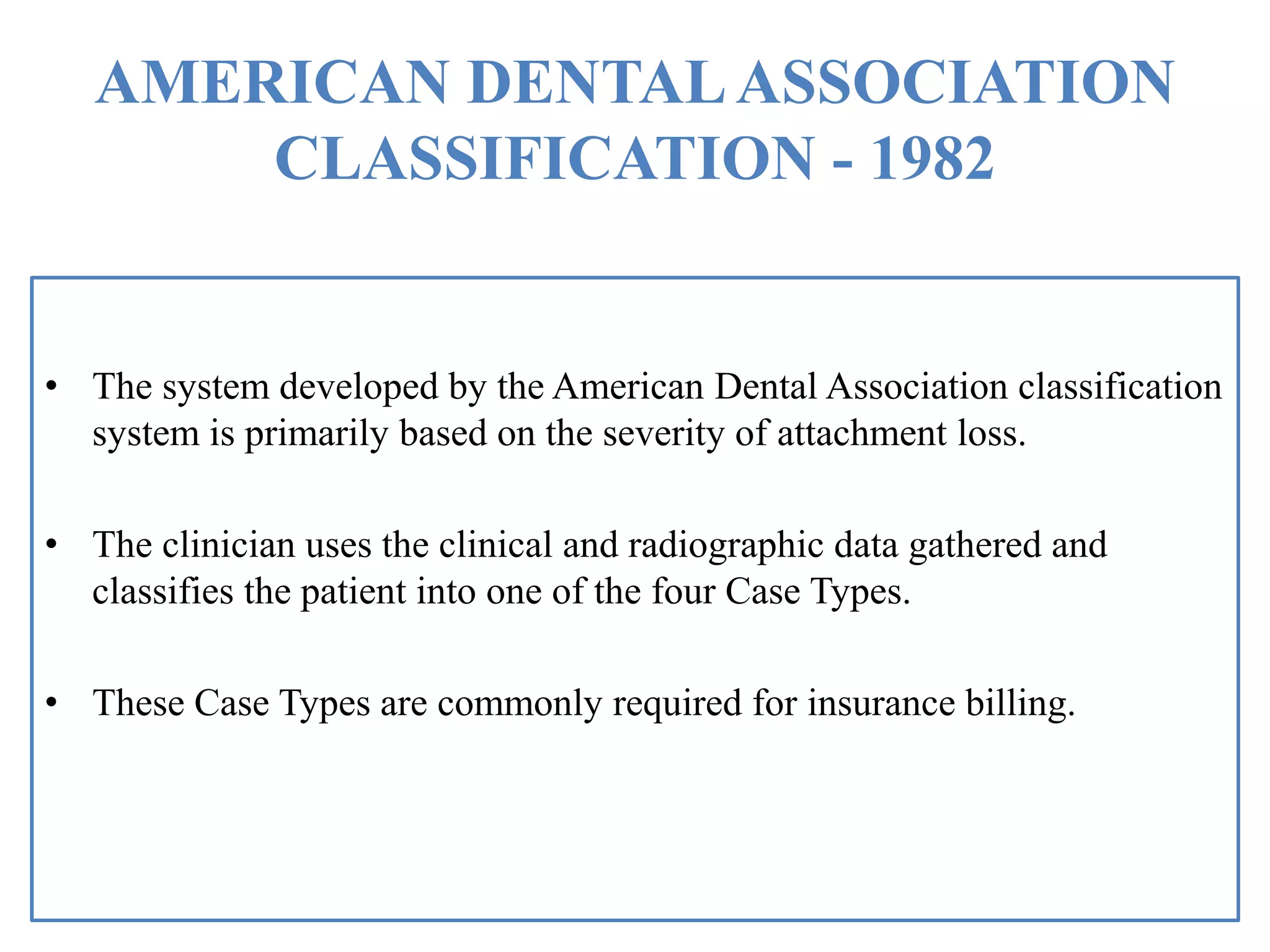 AMERICAN DENTAL ASSOCIATION CLASSIFICATION - 1982

• The system developed by the American Dental Association classification system is primarily based on the severity of attachment loss.

• The clinician uses the clinical and radiographic data gathered and classifies the patient into one of the four Case Types.

• These Case Types are commonly required for insurance billing.